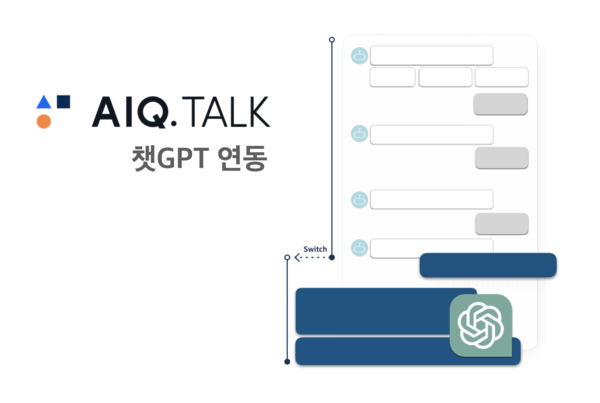 AIQ.TALK
챗GPT 연동

Switch